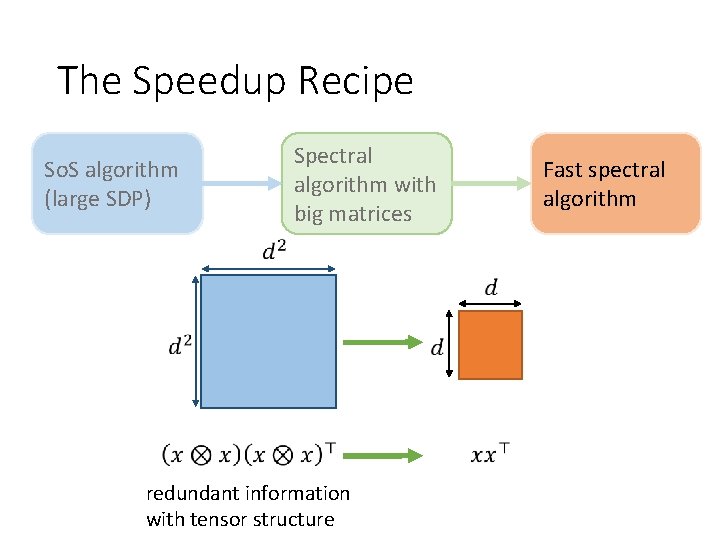 The Speedup Recipe

SoS algorithm (large SDP)

Spectral algorithm with big matrices

Fast spectral algorithm

$d^2$

$d^2$

$d$

$d$

$(x \otimes x)(x \otimes x)^\top$

$xx^\top$

redundant information with tensor structure